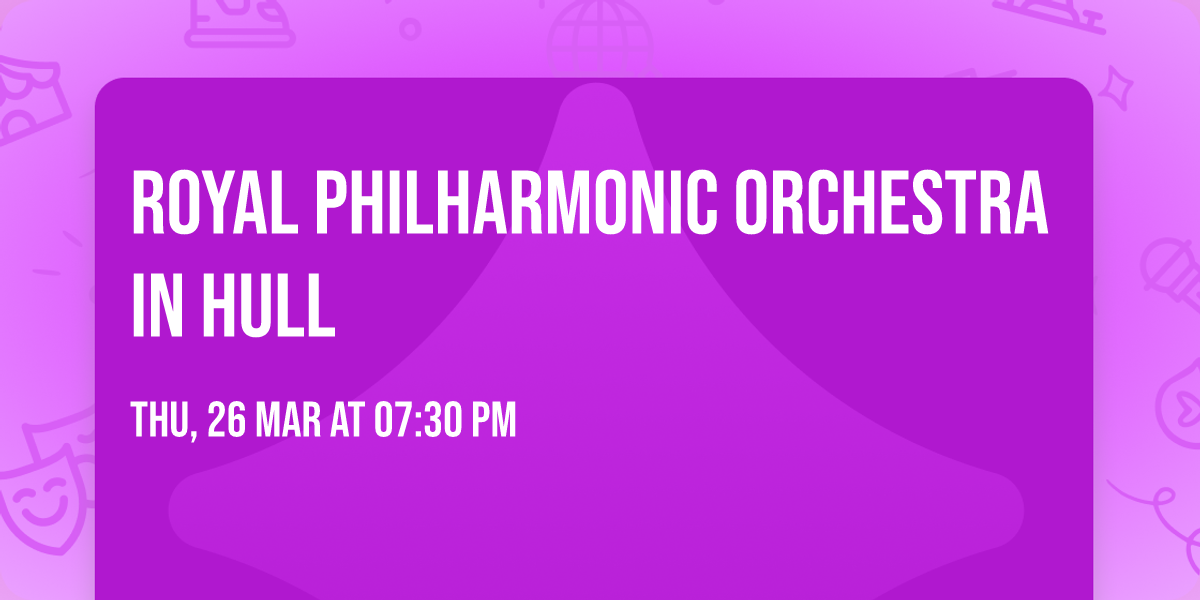 ROYAL PHILHARMONIC ORCHESTRA IN HULL

THU, 26 MAR AT 07:30 PM